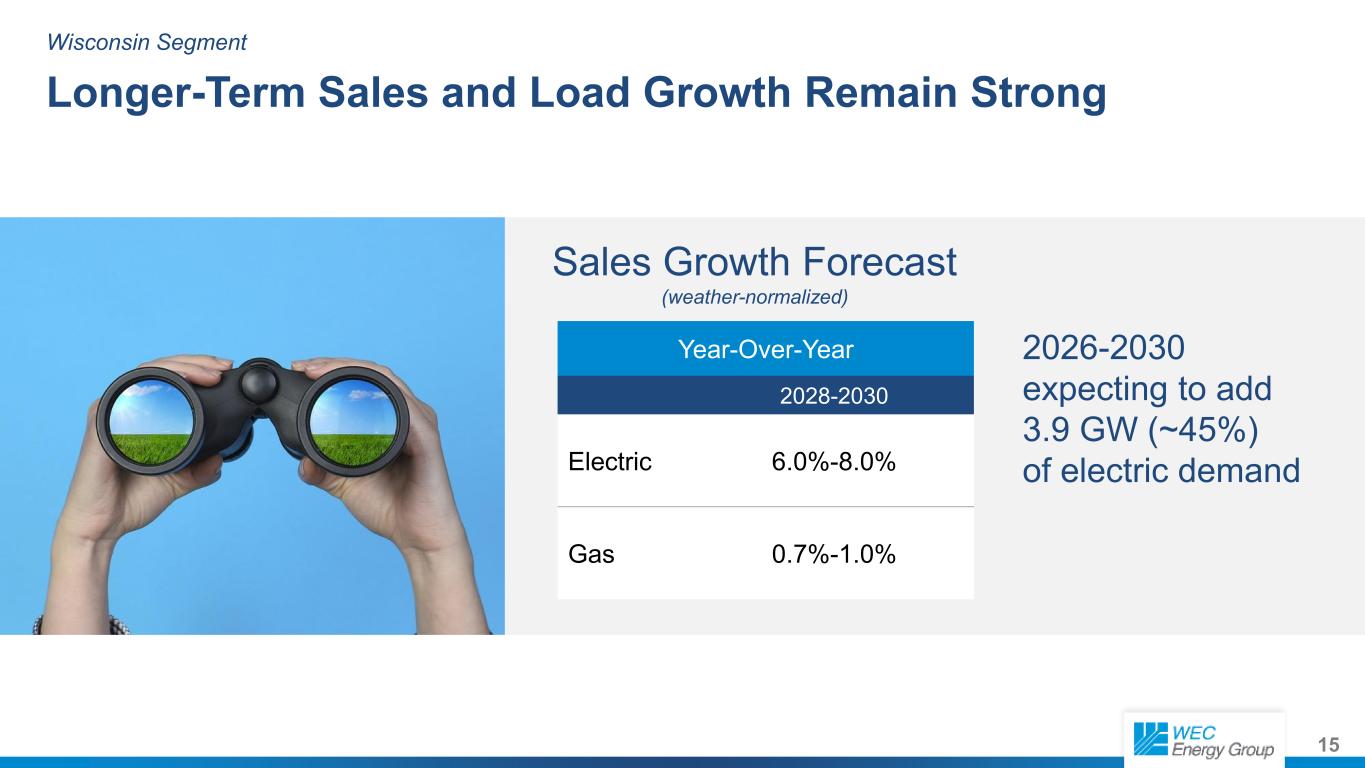 Wisconsin Segment

Longer-Term Sales and Load Growth Remain Strong

Sales Growth Forecast
(weather-normalized)

| Year-Over-Year | |
|---|---|
| | 2028-2030 |
| Electric | 6.0%-8.0% |
| Gas | 0.7%-1.0% |

2026-2030 expecting to add 3.9 GW (~45%) of electric demand

WEC Energy Group

15